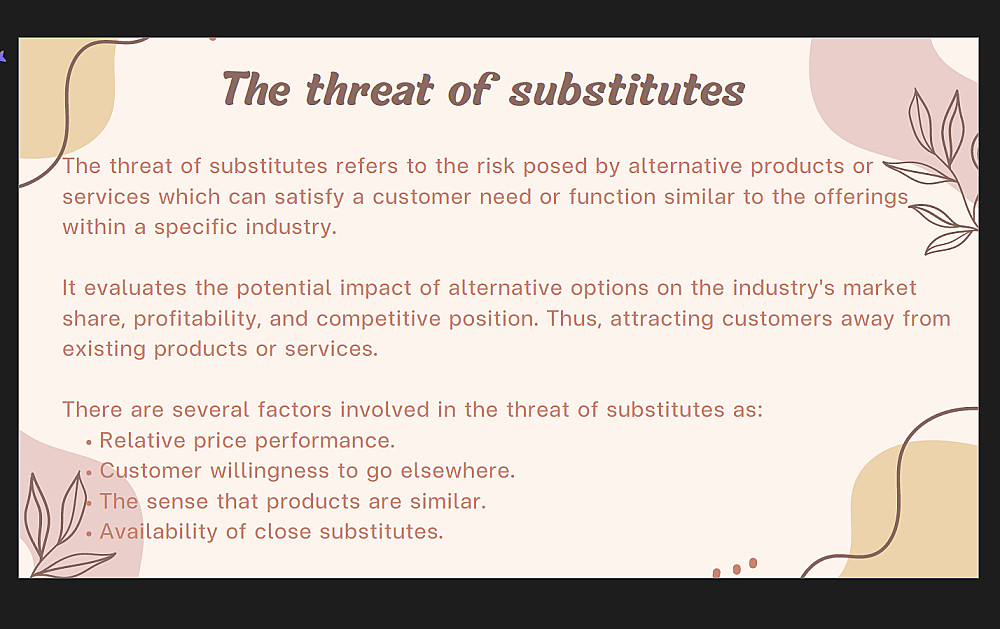 The threat of substitutes

The threat of substitutes refers to the risk posed by alternative products or services which can satisfy a customer need or function similar to the offerings within a specific industry.

It evaluates the potential impact of alternative options on the industry's market share, profitability, and competitive position. Thus, attracting customers away from existing products or services.

There are several factors involved in the threat of substitutes as:
• Relative price performance.
• Customer willingness to go elsewhere.
• The sense that products are similar.
• Availability of close substitutes.